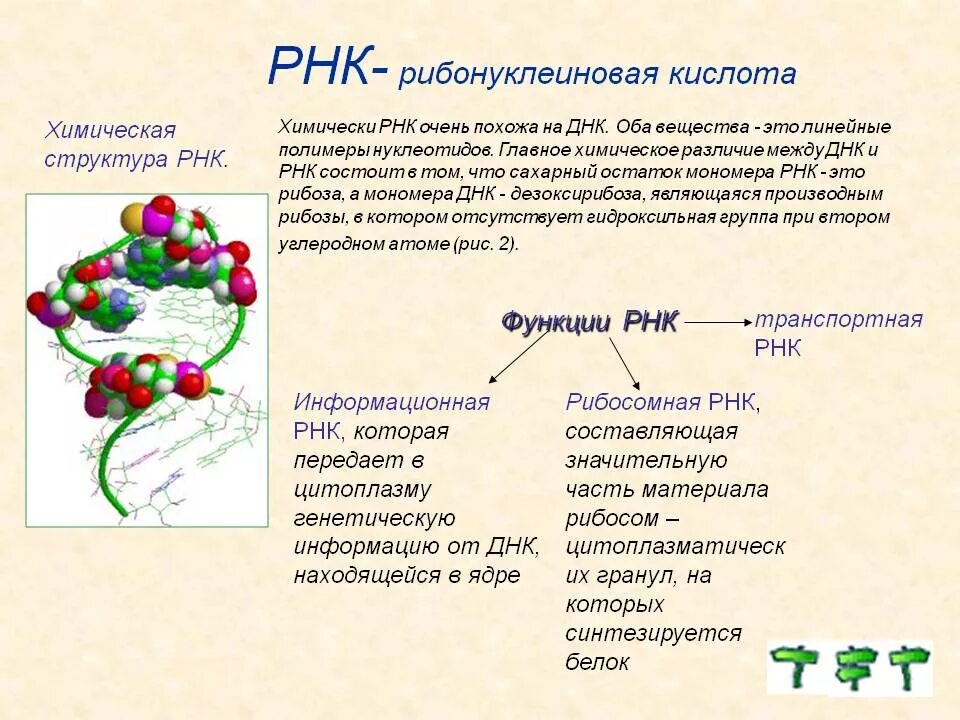 РНК- рибонуклеиновая кислота

Химическая структура РНК.

Химически РНК очень похожа на ДНК. Оба вещества - это линейные полимеры нуклеотидов. Главное химическое различие между ДНК и РНК состоит в том, что сахарный остаток мономера РНК - это рибоза, а мономера ДНК - дезоксирибоза, являющаяся производным рибозы, в котором отсутствует гидроксильная группа при втором углеродном атоме (рис. 2).

Функции РНК

транспортная РНК

Информационная РНК, которая передает в цитоплазму генетическую информацию от ДНК, находящейся в ядре

Рибосомная РНК, составляющая значительную часть материала рибосом – цитоплазматических гранул, на которых синтезируется белок